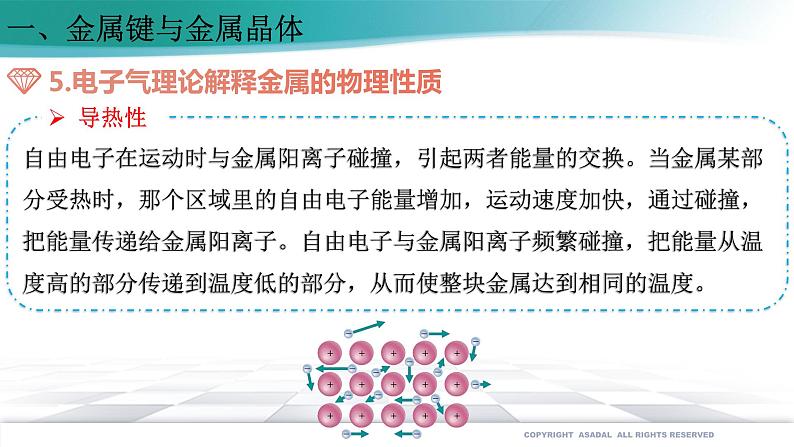 一、金属键与金属晶体

5.电子气理论解释金属的物理性质

➢ 导热性

自由电子在运动时与金属阳离子碰撞，引起两者能量的交换。当金属某部分受热时，那个区域里的自由电子能量增加，运动速度加快，通过碰撞，把能量传递给金属阳离子。自由电子与金属阳离子频繁碰撞，把能量从温度高的部分传递到温度低的部分，从而使整块金属达到相同的温度。

COPYRIGHT ASADAL ALL RIGHTS RESERVED